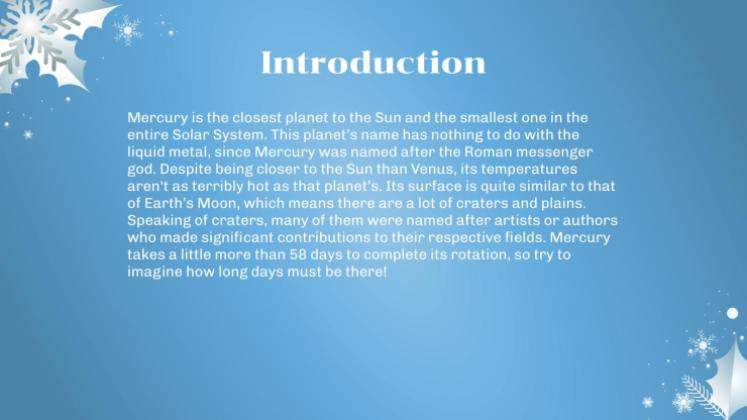 Introduction

Mercury is the closest planet to the Sun and the smallest one in the entire Solar System. This planet's name has nothing to do with the liquid metal, since Mercury was named after the Roman messenger god. Despite being closer to the Sun than Venus, its temperatures aren't as terribly hot as that planet's. Its surface is quite similar to that of Earth's Moon, which means there are a lot of craters and plains. Speaking of craters, many of them were named after artists or authors who made significant contributions to their respective fields. Mercury takes a little more than 58 days to complete its rotation, so try to imagine how long days must be there!